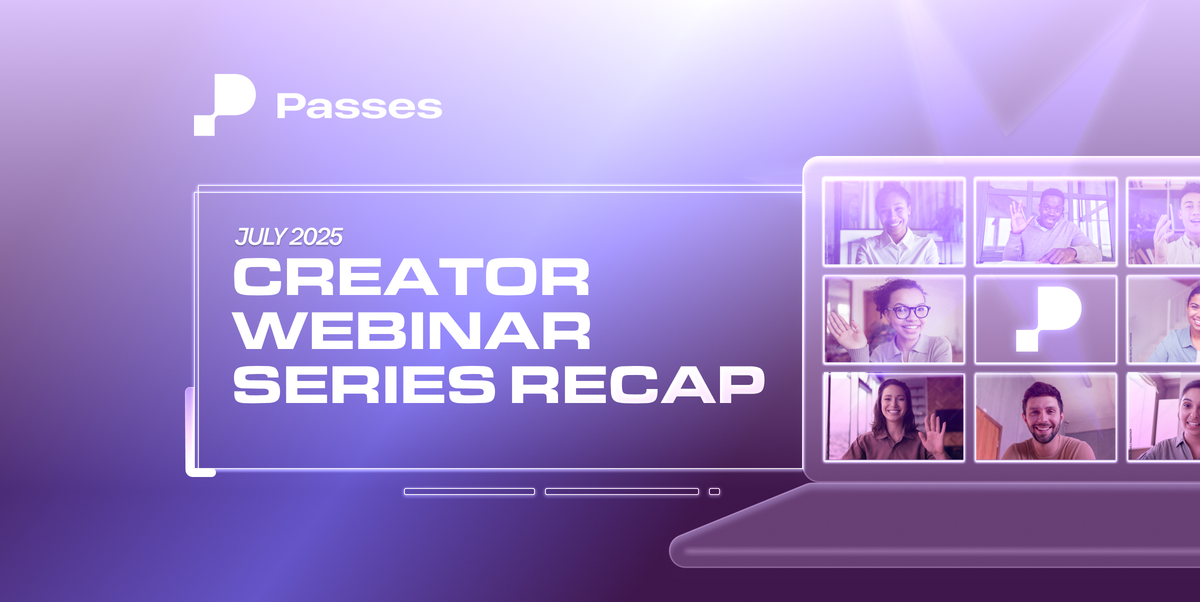 Passes

JULY 2025
CREATOR WEBINAR SERIES RECAP